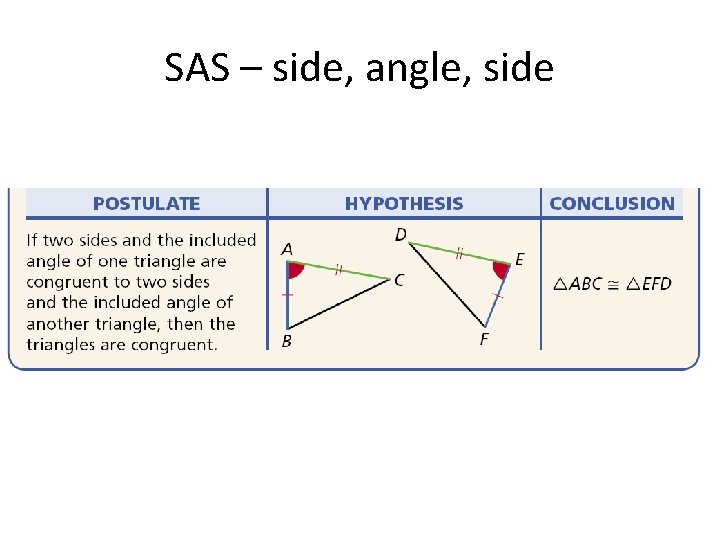 SAS – side, angle, side

| POSTULATE | HYPOTHESIS | CONCLUSION |
|---|---|---|
| If two sides and the included angle of one triangle are congruent to two sides and the included angle of another triangle, then the triangles are congruent. | A C B D E F | $\triangle ABC \cong \triangle EFD$ |